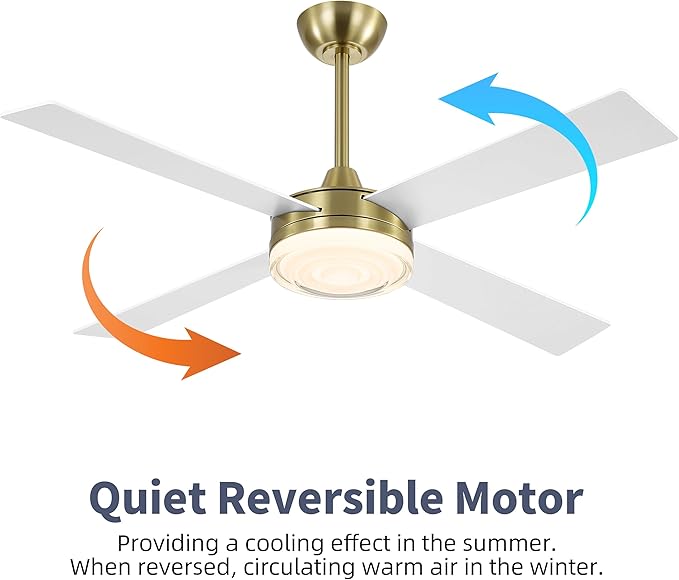 Quiet Reversible Motor

Providing a cooling effect in the summer.
When reversed, circulating warm air in the winter.